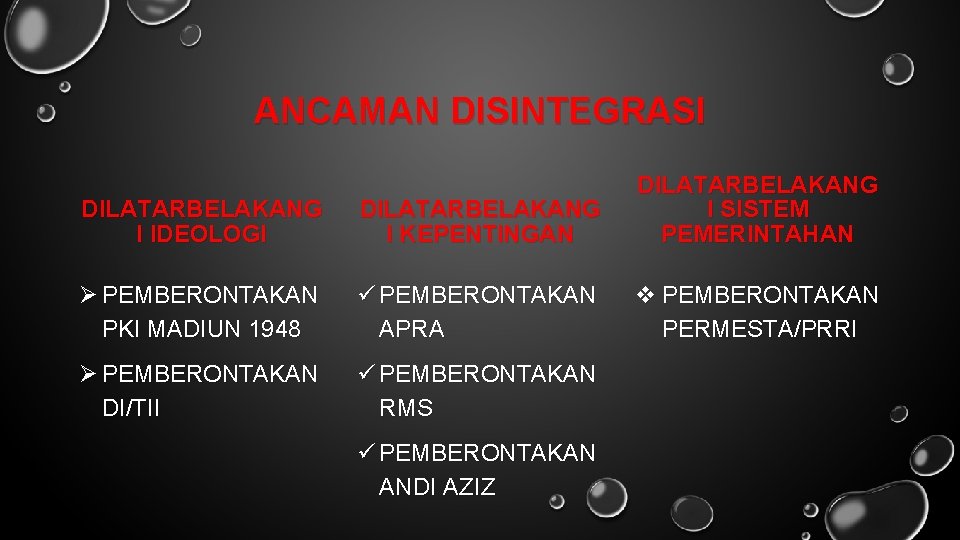 ANCAMAN DISINTEGRASI

DILATARBELAKANG I IDEOLOGI

➢ PEMBERONTAKAN PKI MADIUN 1948

➢ PEMBERONTAKAN DI/TII

DILATARBELAKANG I KEPENTINGAN

✓ PEMBERONTAKAN APRA

✓ PEMBERONTAKAN RMS

✓ PEMBERONTAKAN ANDI AZIZ

DILATARBELAKANG I SISTEM PEMERINTAHAN

❖ PEMBERONTAKAN PERMESTA/PRRI